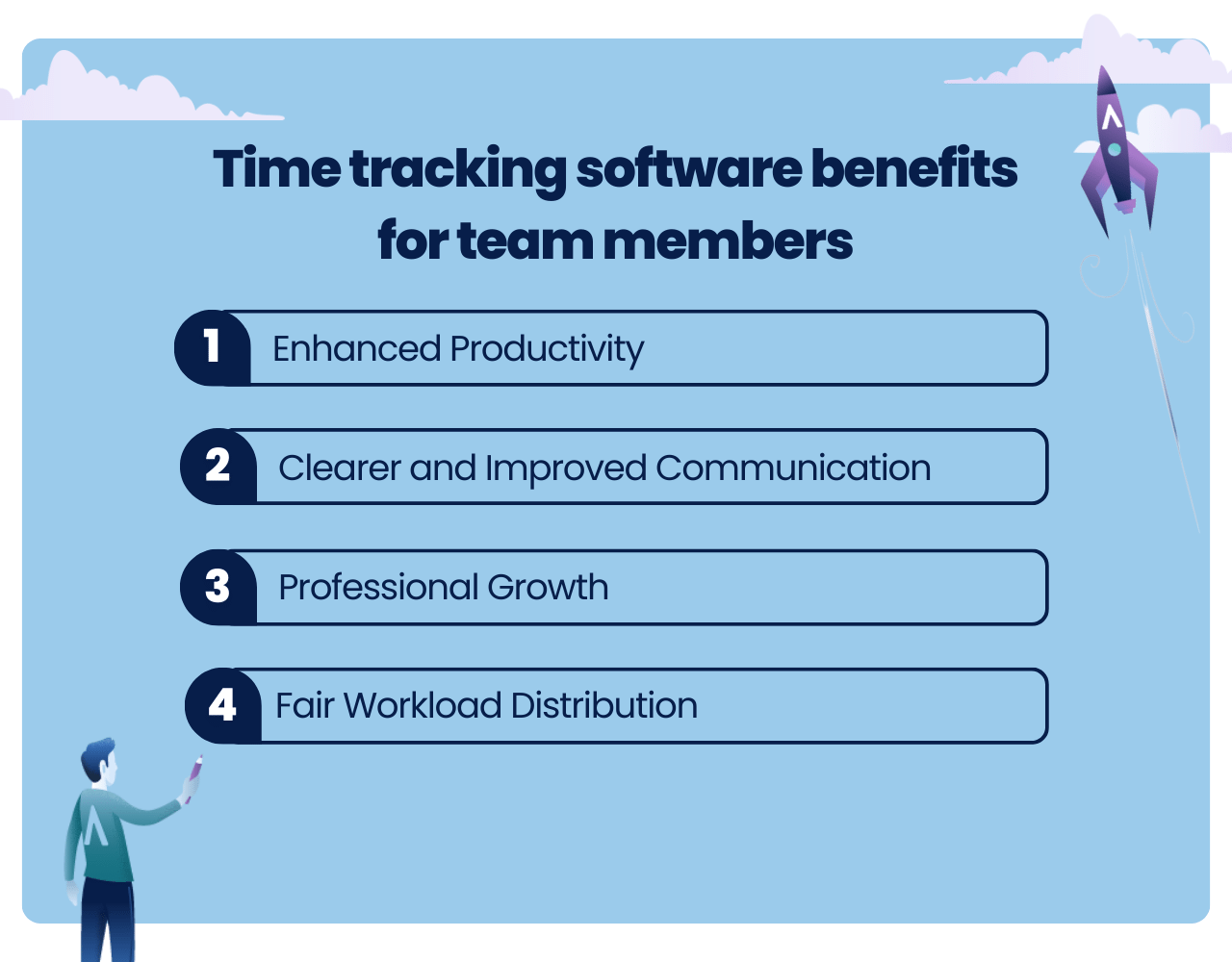 Time tracking software benefits for team members

1 Enhanced Productivity

2 Clearer and Improved Communication

3 Professional Growth

4 Fair Workload Distribution